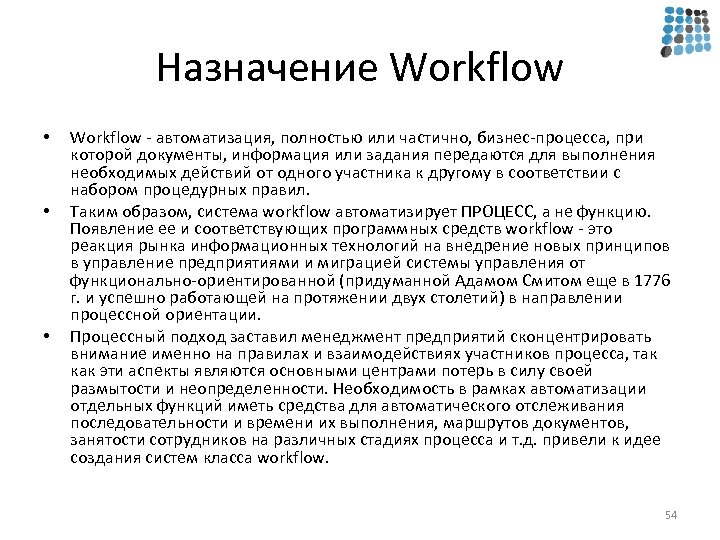 Назначение Workflow

• Workflow - автоматизация, полностью или частично, бизнес-процесса, при которой документы, информация или задания передаются для выполнения необходимых действий от одного участника к другому в соответствии с набором процедурных правил.

• Таким образом, система workflow автоматизирует ПРОЦЕСС, а не функцию. Появление ее и соответствующих программных средств workflow - это реакция рынка информационных технологий на внедрение новых принципов в управление предприятиями и миграцией системы управления от функционально-ориентированной (придуманной Адамом Смитом еще в 1776 г. и успешно работающей на протяжении двух столетий) в направлении процессной ориентации.

• Процессный подход заставил менеджмент предприятий сконцентрировать внимание именно на правилах и взаимодействиях участников процесса, так как эти аспекты являются основными центрами потерь в силу своей размытости и неопределенности. Необходимость в рамках автоматизации отдельных функций иметь средства для автоматического отслеживания последовательности и времени их выполнения, маршрутов документов, занятости сотрудников на различных стадиях процесса и т.д. привели к идее создания систем класса workflow.

54